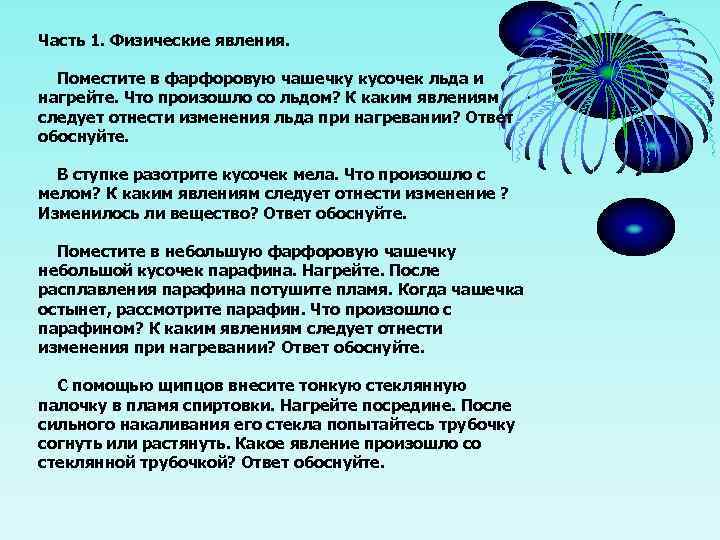 Часть 1. Физические явления.

Поместите в фарфоровую чашечку кусочек льда и нагрейте. Что произошло со льдом? К каким явлениям следует отнести изменения льда при нагревании? Ответ обоснуйте.

В ступке разотрите кусочек мела. Что произошло с мелом? К каким явлениям следует отнести изменение ? Изменилось ли вещество? Ответ обоснуйте.

Поместите в небольшую фарфоровую чашечку небольшой кусочек парафина. Нагрейте. После расплавления парафина потушите пламя. Когда чашечка остынет, рассмотрите парафин. Что произошло с парафином? К каким явлениям следует отнести изменения при нагревании? Ответ обоснуйте.

С помощью щипцов внесите тонкую стеклянную палочку в пламя спиртовки. Нагрейте посредине. После сильного накаливания его стекла попытайтесь трубочку согнуть или растянуть. Какое явление произошло со стеклянной трубочкой? Ответ обоснуйте.